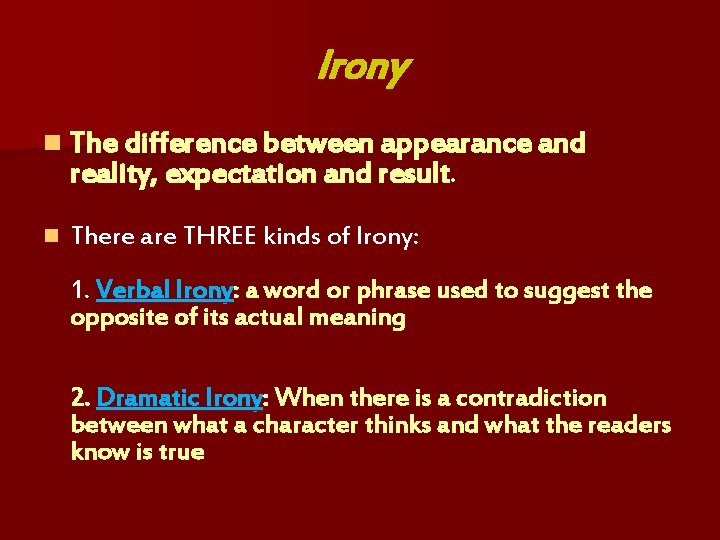 Irony

The difference between appearance and reality, expectation and result.

There are THREE kinds of Irony:

1. Verbal Irony: a word or phrase used to suggest the opposite of its actual meaning

2. Dramatic Irony: When there is a contradiction between what a character thinks and what the readers know is true